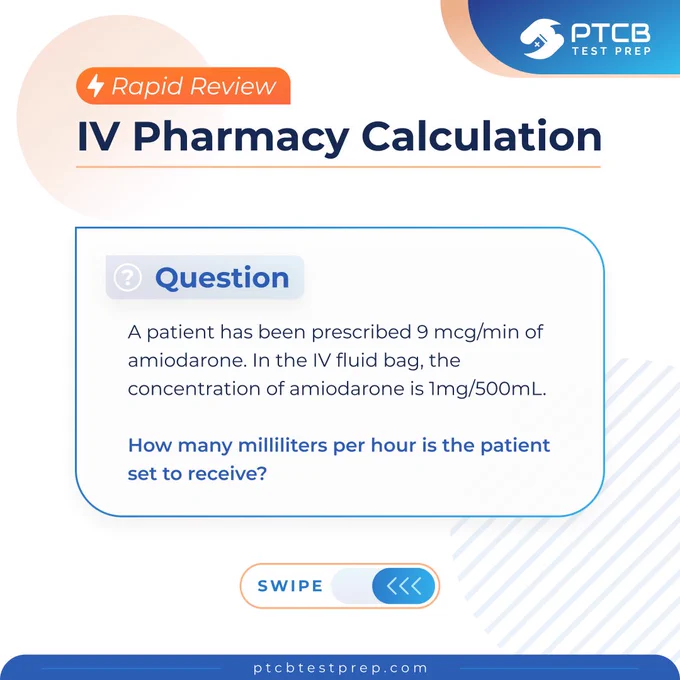 PTCB
TEST PREP

Rapid Review

IV Pharmacy Calculation

Question

A patient has been prescribed 9 mcg/min of amiodarone. In the IV fluid bag, the concentration of amiodarone is 1mg/500mL.

How many milliliters per hour is the patient set to receive?

SWIPE

ptcbtestprep.com